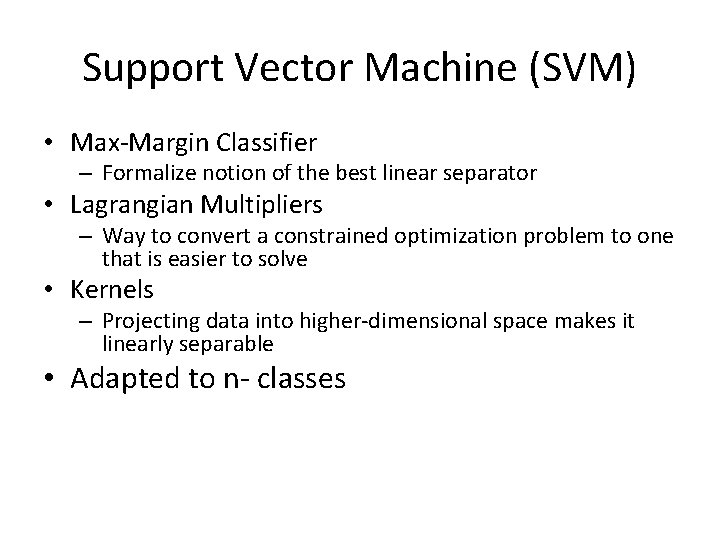 Support Vector Machine (SVM)

• Max-Margin Classifier
  – Formalize notion of the best linear separator
• Lagrangian Multipliers
  – Way to convert a constrained optimization problem to one that is easier to solve
• Kernels
  – Projecting data into higher-dimensional space makes it linearly separable
• Adapted to n- classes